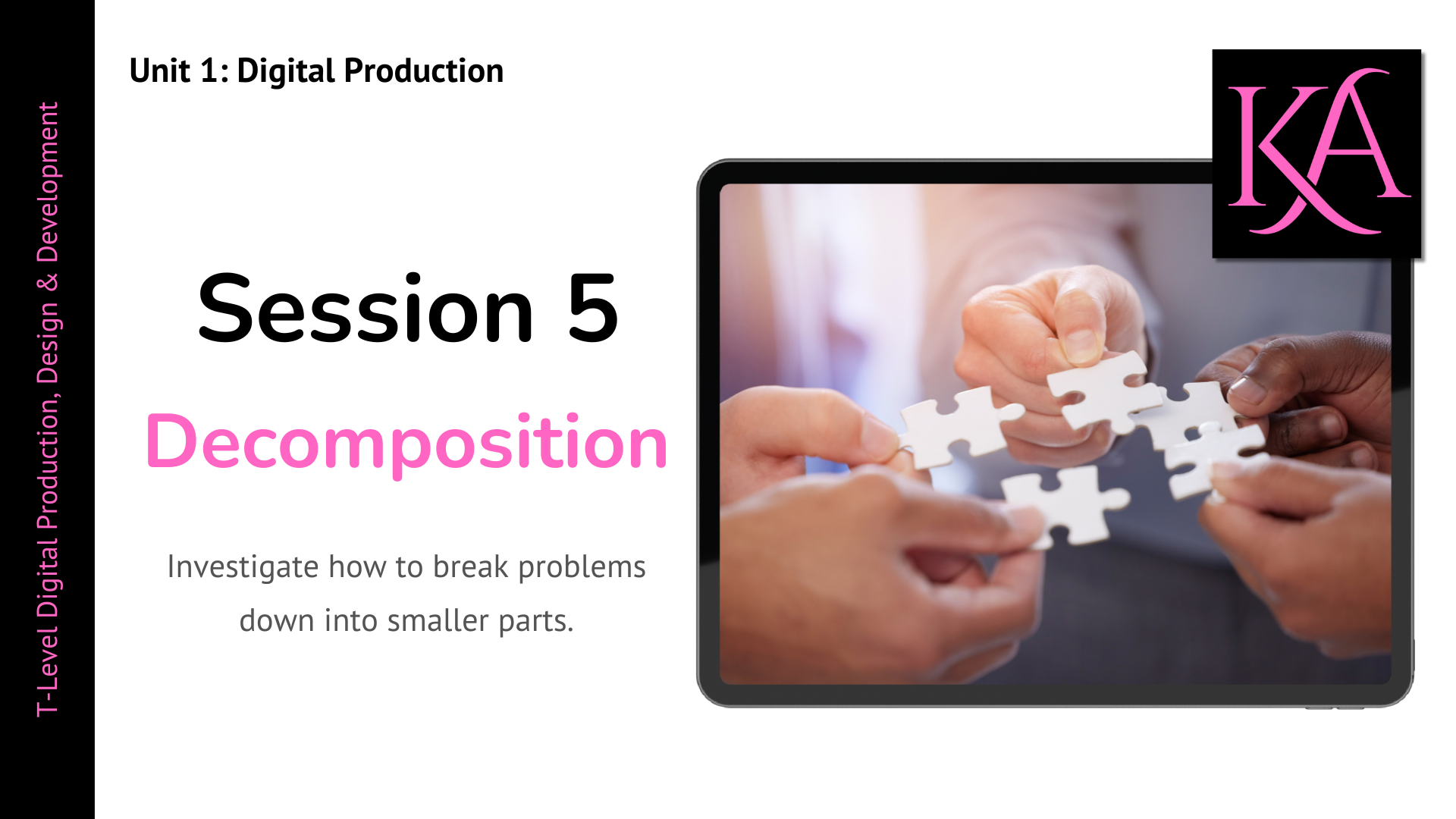 T-Level Digital Production, Design & Development

Unit 1: Digital Production

KA

Session 5

Decomposition

Investigate how to break problems down into smaller parts.